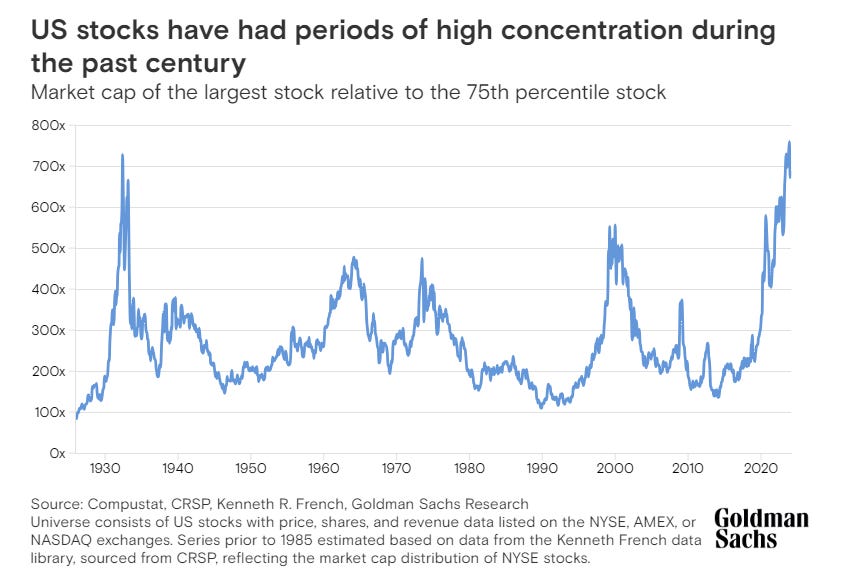 US stocks have had periods of high concentration during the past century

Market cap of the largest stock relative to the 75th percentile stock

800x
700x
600x
500x
400x
300x
200x
100x
0x

1930 1940 1950 1960 1970 1980 1990 2000 2010 2020

Source: Compustat, CRSP, Kenneth R. French, Goldman Sachs Research
Universe consists of US stocks with price, shares, and revenue data listed on the NYSE, AMEX, or NASDAQ exchanges. Series prior to 1985 estimated based on data from the Kenneth French data library, sourced from CRSP, reflecting the market cap distribution of NYSE stocks.

Goldman Sachs